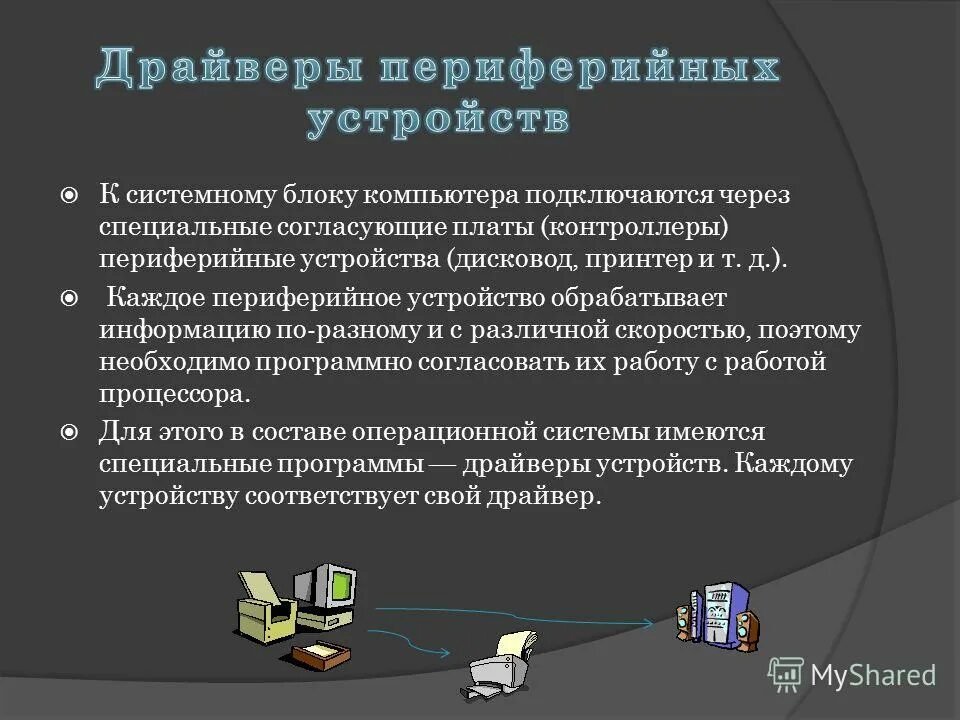 Драйверы периферийных устройств

К системному блоку компьютера подключаются через специальные согласующие платы (контроллеры) периферийные устройства (дисковод, принтер и т. д.).

Каждое периферийное устройство обрабатывает информацию по-разному и с различной скоростью, поэтому необходимо программно согласовать их работу с работой процессора.

Для этого в составе операционной системы имеются специальные программы — драйверы устройств. Каждому устройству соответствует свой драйвер.

MyShared